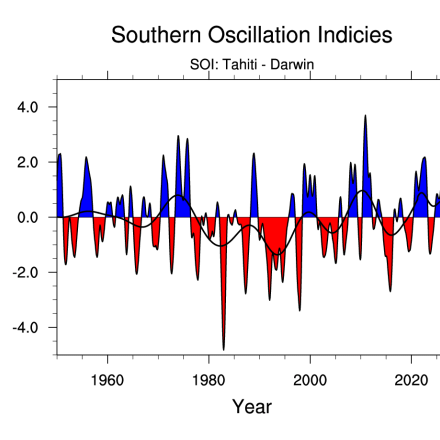 Southern Oscillation Indicies
SOI: Tahiti - Darwin

4.0
2.0
0.0
-2.0
-4.0

1960
1980
2000
2020

Year